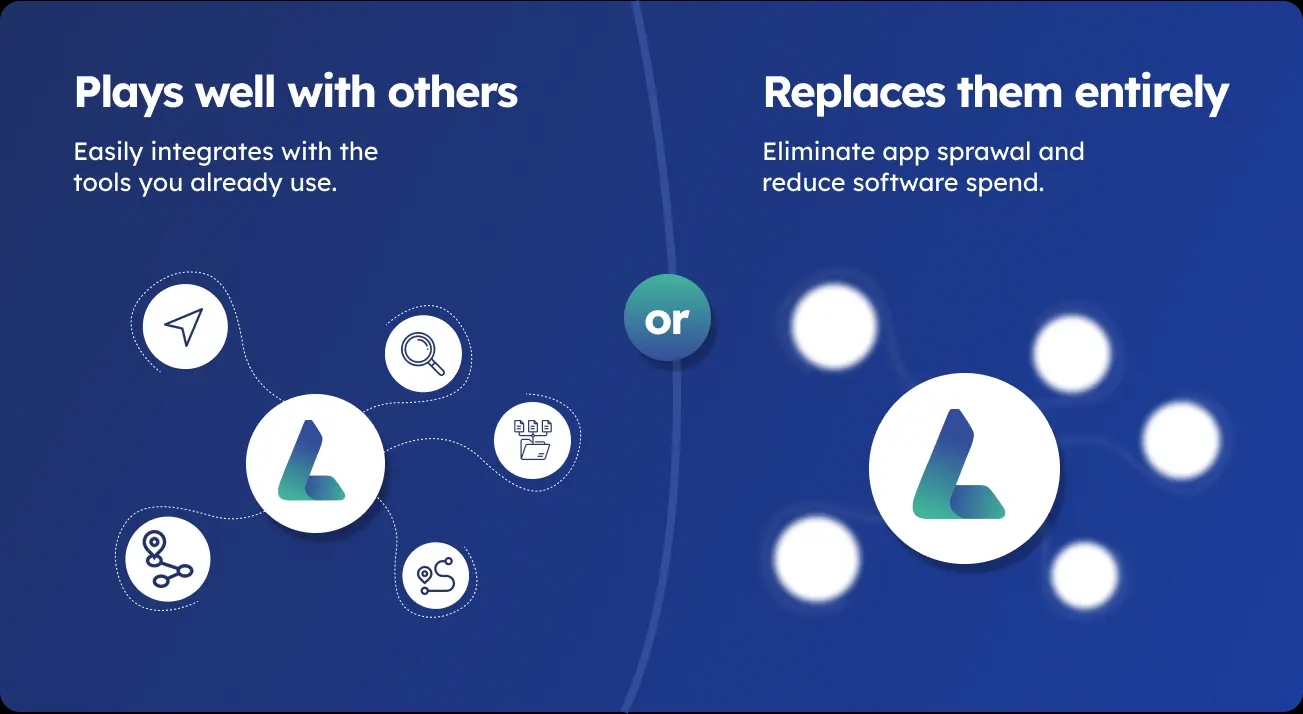 Plays well with others

Easily integrates with the tools you already use.

or

Replaces them entirely

Eliminate app sprawal and reduce software spend.